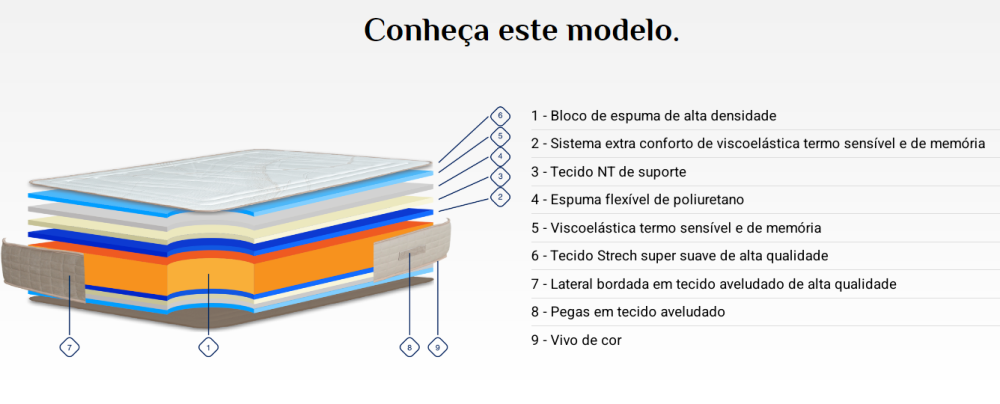 Conheça este modelo.

6
5
4
3
2
7
1
8
9

1 - Bloco de espuma de alta densidade
2 - Sistema extra conforto de viscoelástica termo sensível e de memória
3 - Tecido NT de suporte
4 - Espuma flexível de poliuretano
5 - Viscoelástica termo sensível e de memória
6 - Tecido Strech super suave de alta qualidade
7 - Lateral bordada em tecido aveludado de alta qualidade
8 - Pegas em tecido aveludado
9 - Vivo de cor